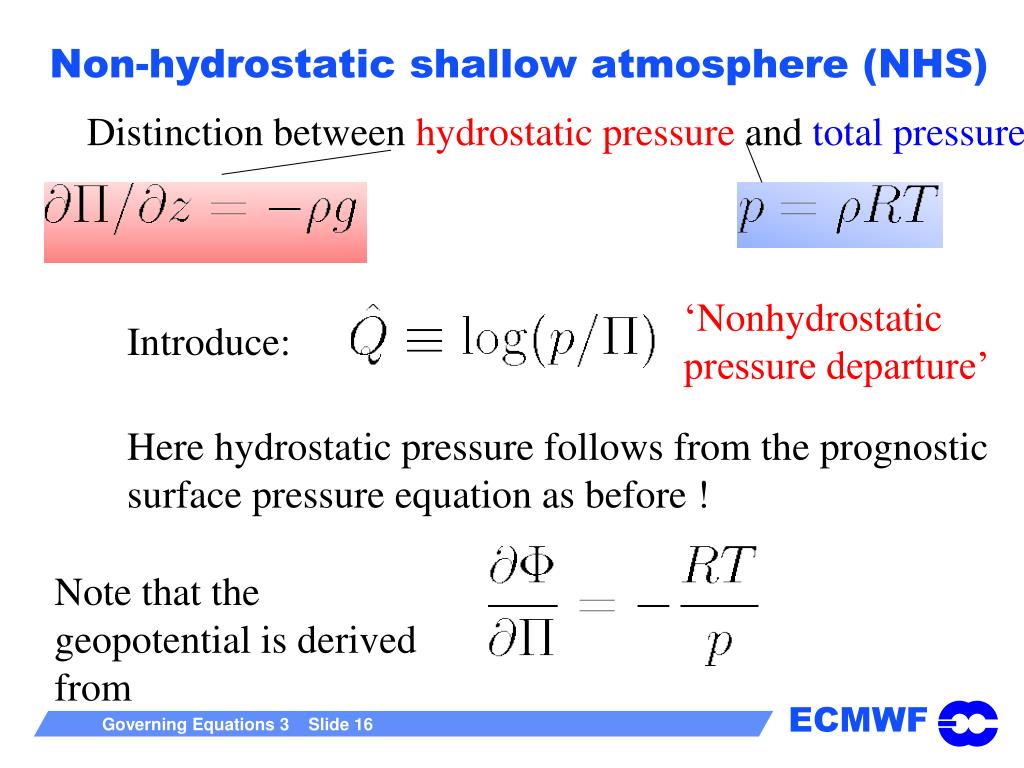 Non-hydrostatic shallow atmosphere (NHS)

Distinction between hydrostatic pressure and total pressure

$\partial\Pi/\partial z = -\rho g$

$p = \rho RT$

Introduce: $\hat{Q} \equiv \log(p/\Pi)$

‘Nonhydrostatic pressure departure’

Here hydrostatic pressure follows from the prognostic surface pressure equation as before !

Note that the geopotential is derived from

$\frac{\partial\Phi}{\partial\Pi} = -\frac{RT}{p}$

Governing Equations 3 Slide 16

ECMWF